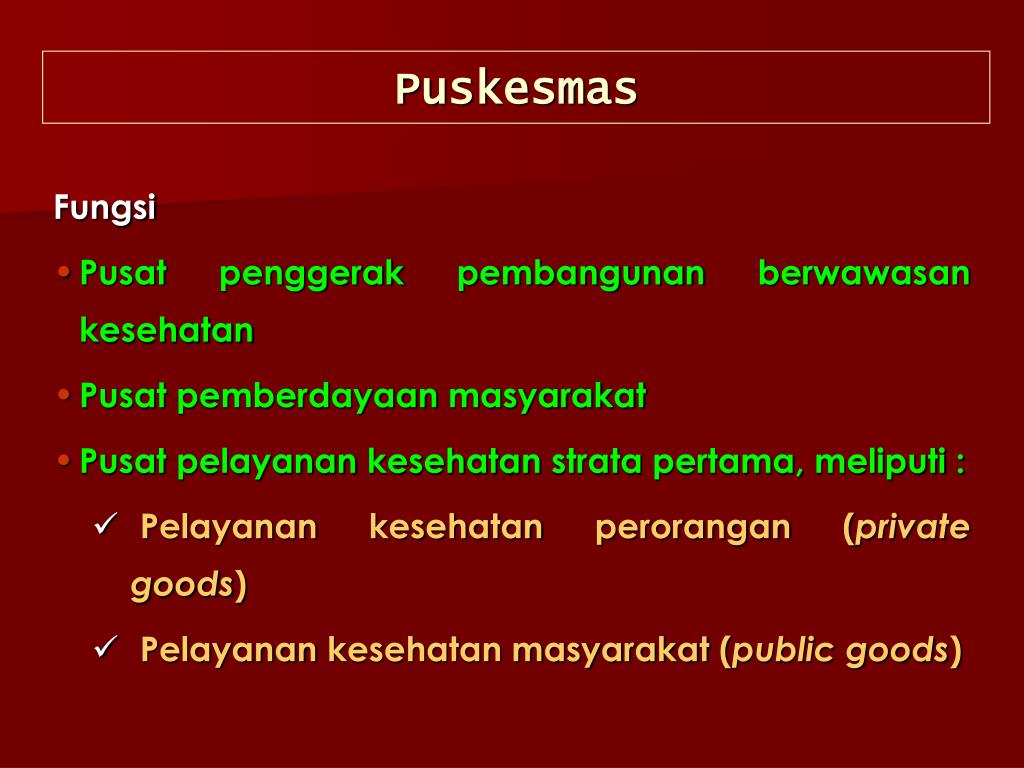 Puskesmas

Fungsi

• Pusat penggerak pembangunan berwawasan kesehatan

• Pusat pemberdayaan masyarakat

• Pusat pelayanan kesehatan strata pertama, meliputi :

✓ Pelayanan kesehatan perorangan (private goods)

✓ Pelayanan kesehatan masyarakat (public goods)